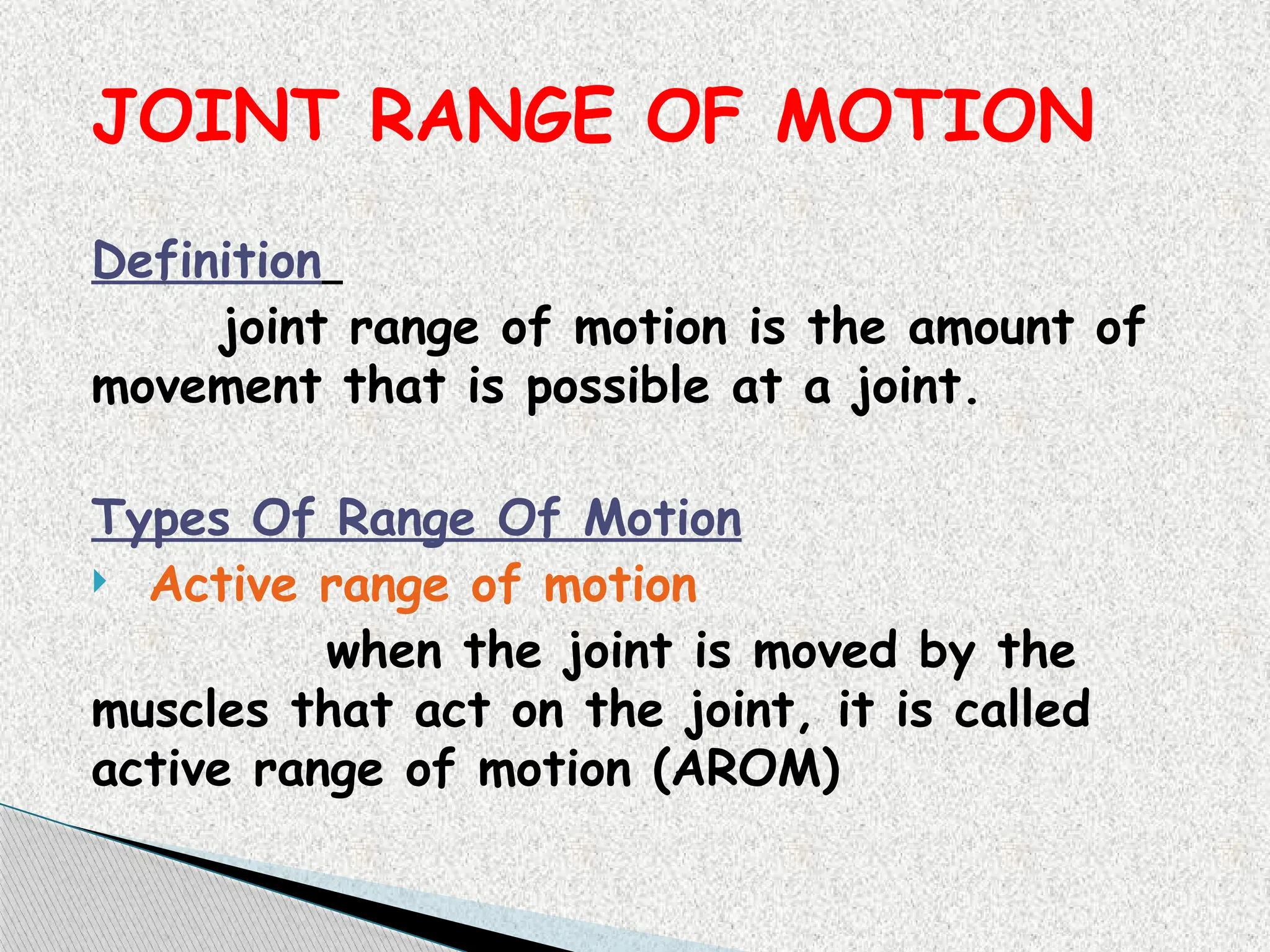 JOINT RANGE OF MOTION

Definition

joint range of motion is the amount of movement that is possible at a joint.

Types Of Range Of Motion

Active range of motion

when the joint is moved by the muscles that act on the joint, it is called active range of motion (AROM)